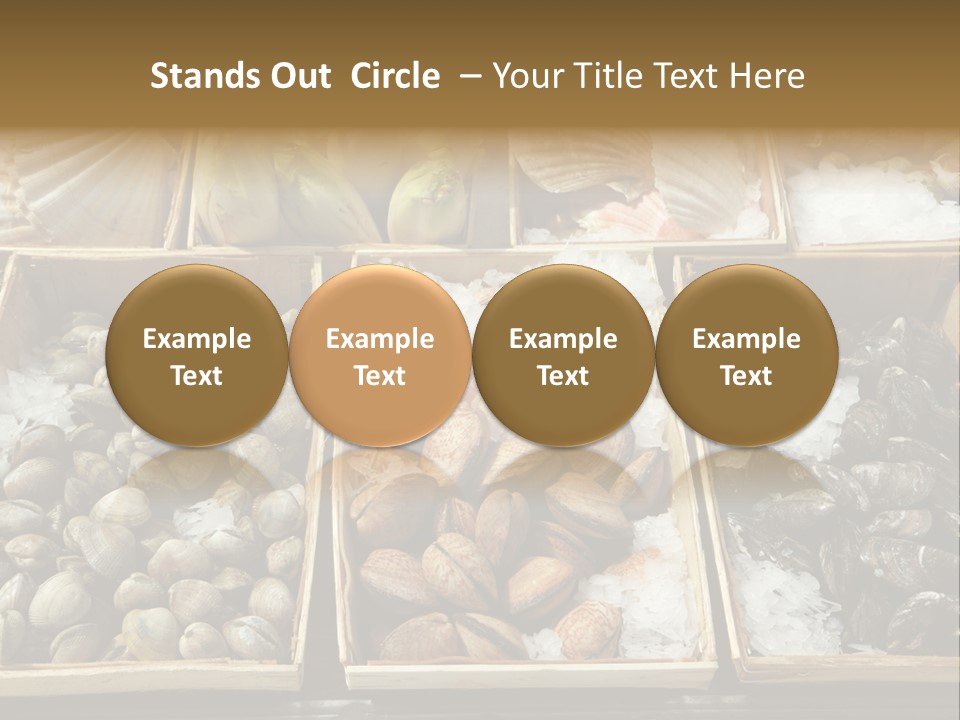 Stands Out Circle – Your Title Text Here

Example Text

Example Text

Example Text

Example Text